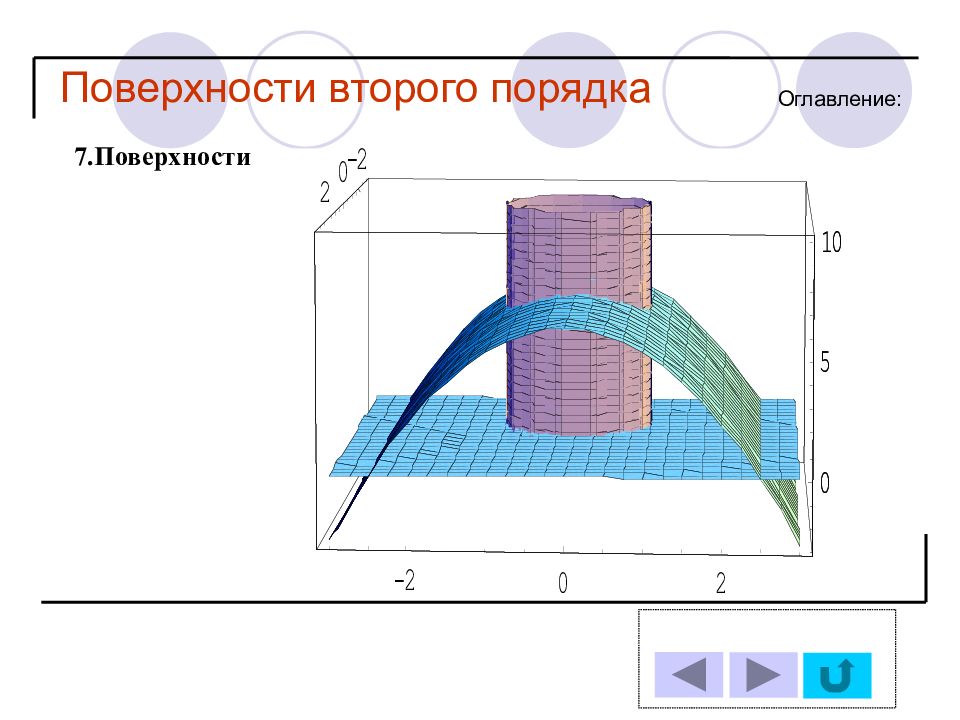 Поверхности второго порядка

Оглавление:

7.Поверхности

2 0 −2

10

5

0

−2 0 2